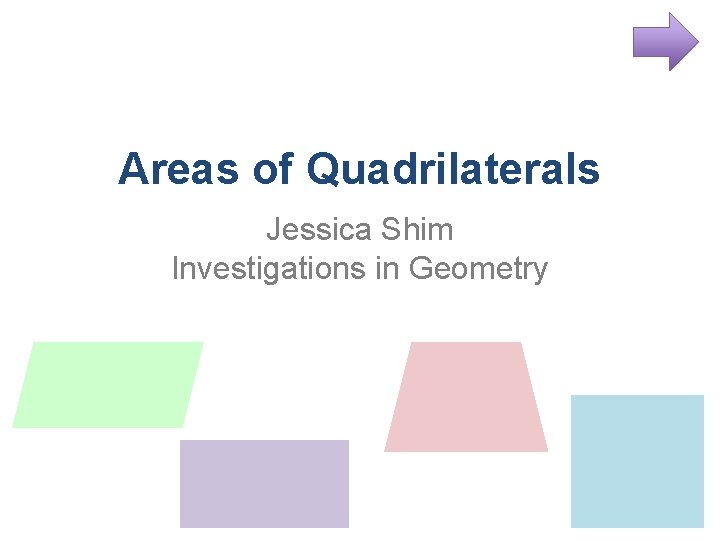 Areas of Quadrilaterals

Jessica Shim
Investigations in Geometry